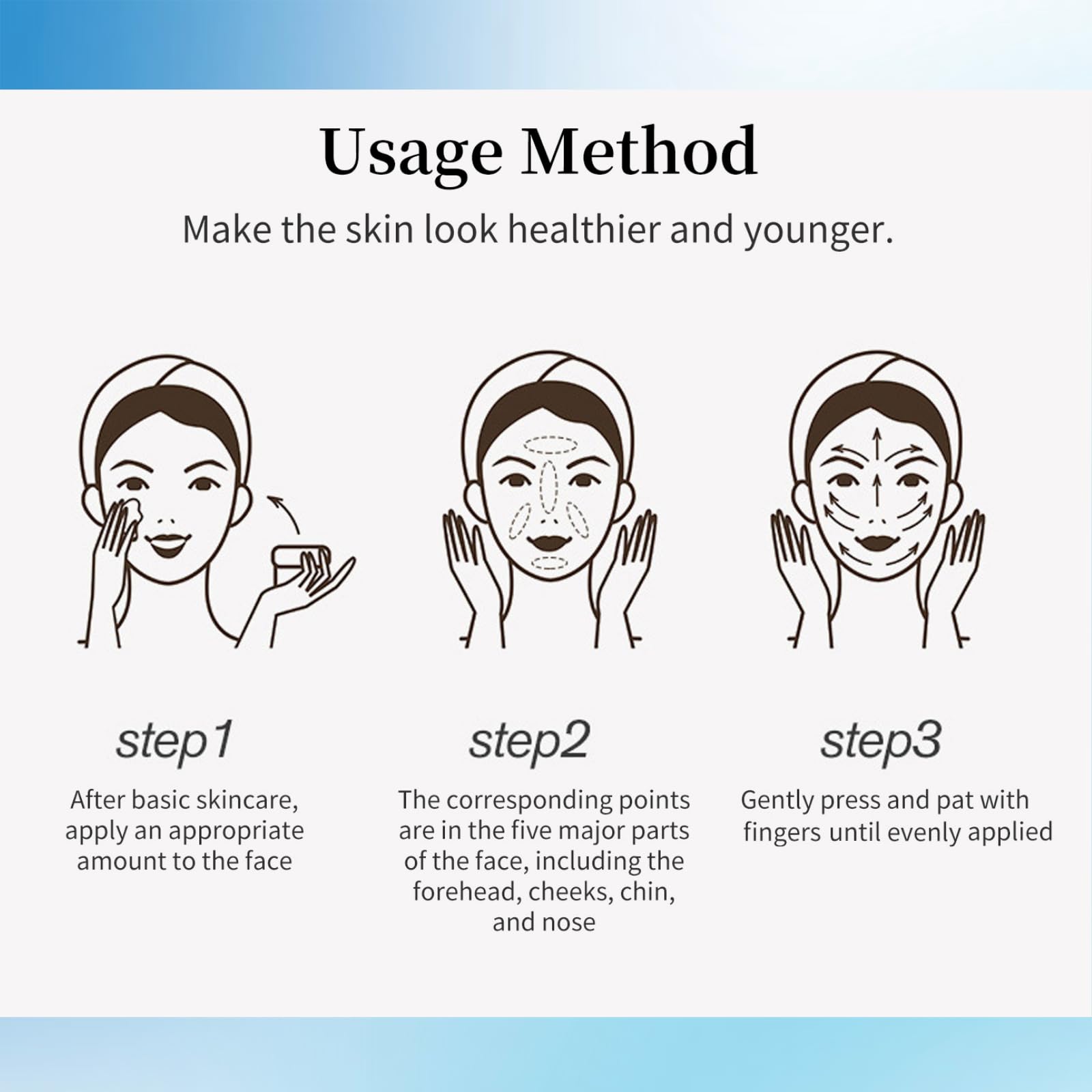 Usage Method

Make the skin look healthier and younger.

step1

After basic skincare, apply an appropriate amount to the face

step2

The corresponding points are in the five major parts of the face, including the forehead, cheeks, chin, and nose

step3

Gently press and pat with fingers until evenly applied